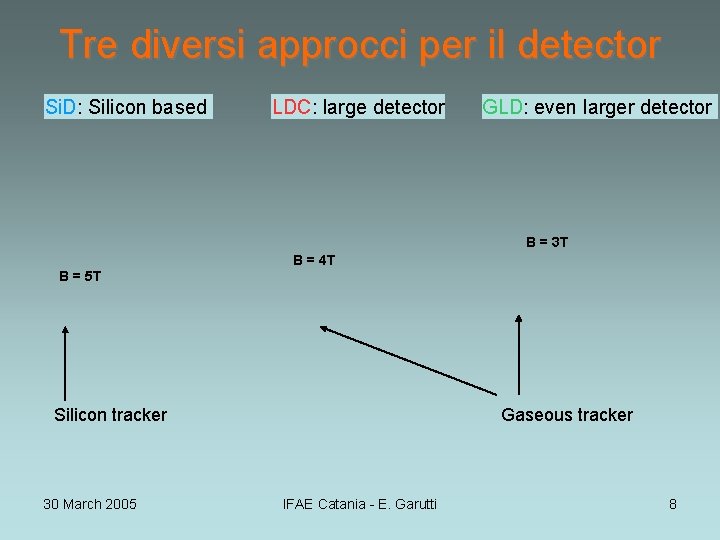 Tre diversi approcci per il detector

SiD: Silicon based

LDC: large detector

GLD: even larger detector

B = 5T

B = 4T

B = 3T

Silicon tracker

Gaseous tracker

30 March 2005

IFAE Catania - E. Garutti

8